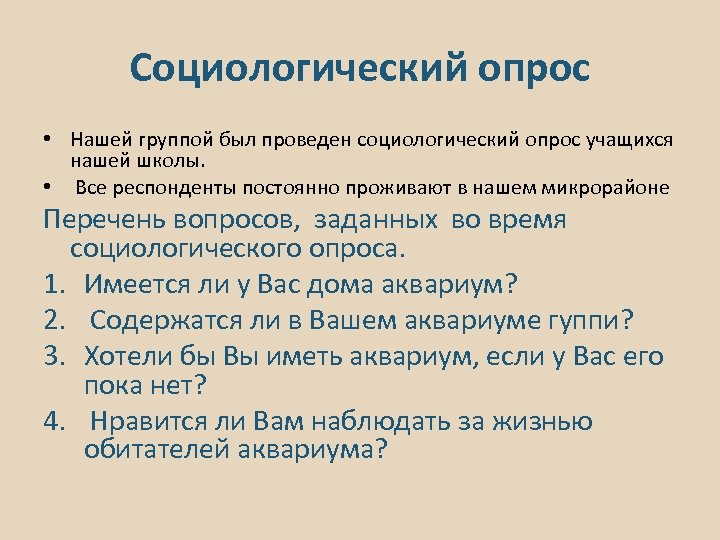 Социологический опрос

• Нашей группой был проведен социологический опрос учащихся нашей школы.
• Все респонденты постоянно проживают в нашем микрорайоне

Перечень вопросов, заданных во время социологического опроса.
1. Имеется ли у Вас дома аквариум?
2. Содержатся ли в Вашем аквариуме гуппи?
3. Хотели бы Вы иметь аквариум, если у Вас его пока нет?
4. Нравится ли Вам наблюдать за жизнью обитателей аквариума?